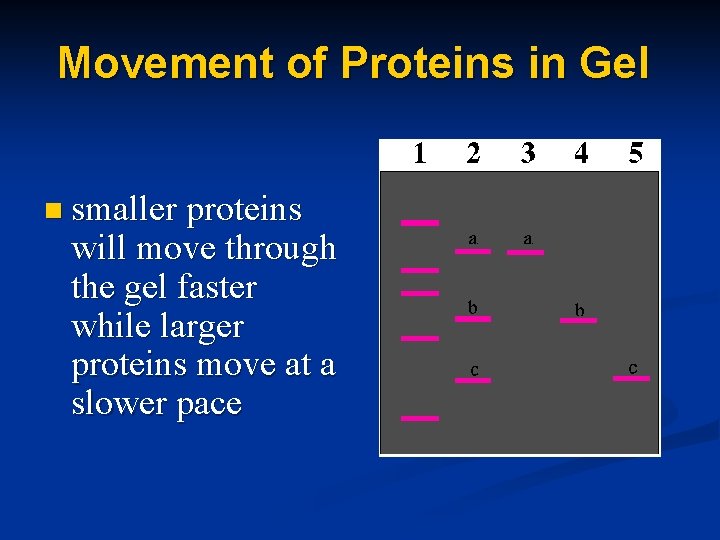 Movement of Proteins in Gel

smaller proteins will move through the gel faster while larger proteins move at a slower pace

1 2 3 4 5

a a

b b

c c